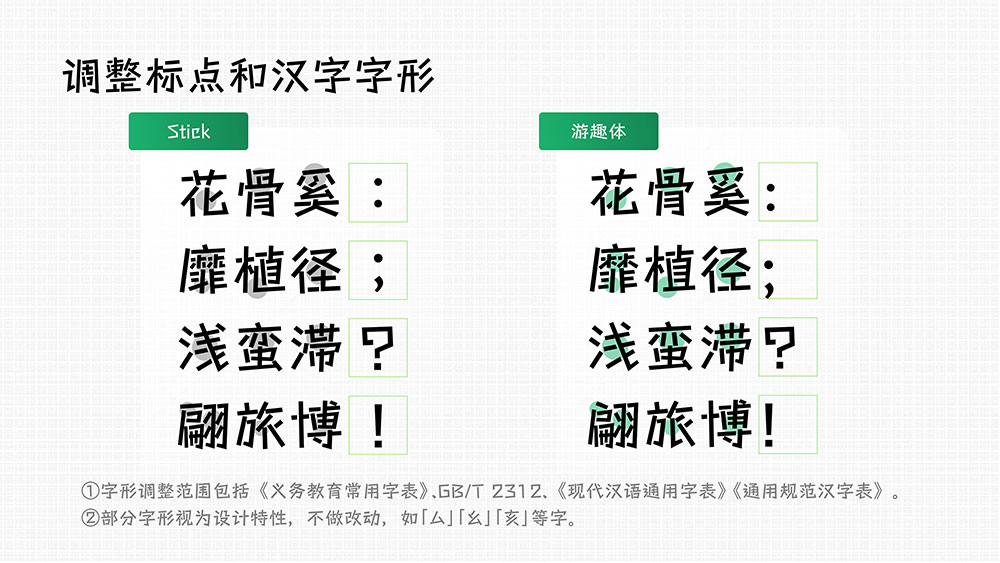 调整标点和汉字字形

Stick

花骨奚：
靡植径；
浅蛮滞？
翩旅博！

游趣体

花骨奚：
靡植径；
浅蛮滞？
翩旅博！

①字形调整范围包括《义务教育常用字表》、GB/T 2312、《现代汉语通用字表》《通用规范汉字表》。
②部分字形视为设计特性，不做改动，如「厶」「幺」「亥」等字。